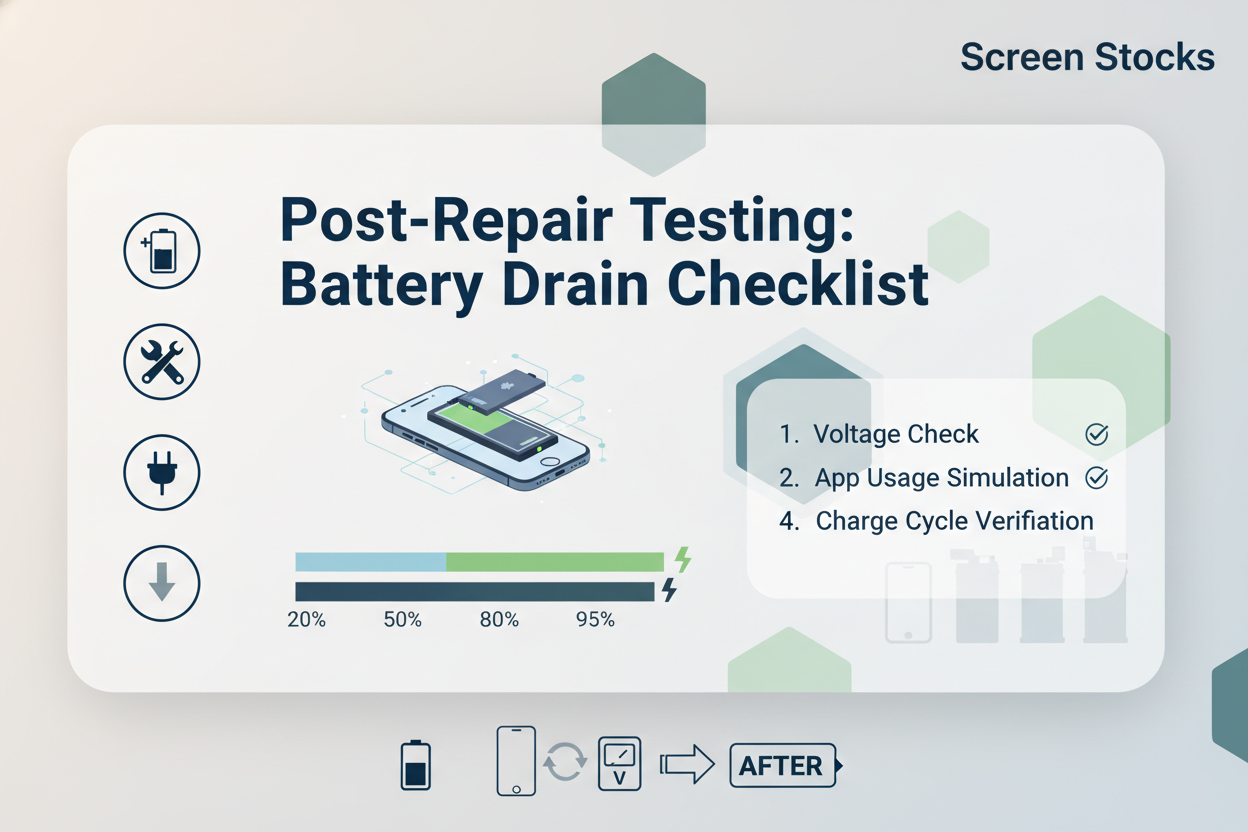 Screen Stocks

Post-Repair Testing: Battery Drain Checklist

1. Voltage Check
2. App Usage Simulation
4. Charge Cycle Verifiation

20% 50% 80% 95%

V

AFTER